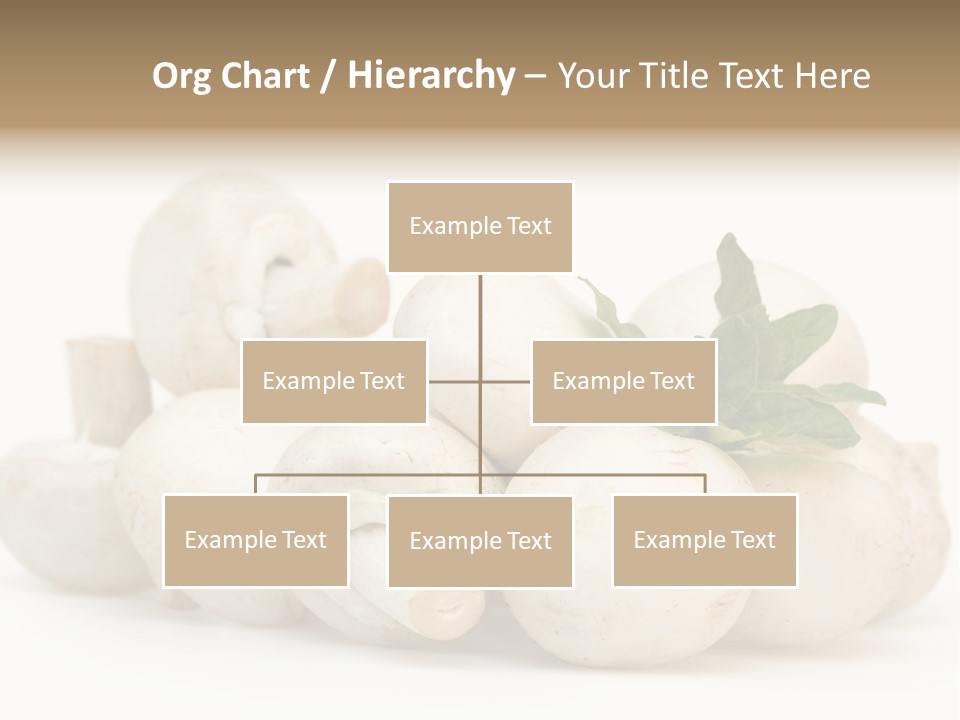 Org Chart / Hierarchy – Your Title Text Here

Example Text

Example Text

Example Text

Example Text

Example Text

Example Text